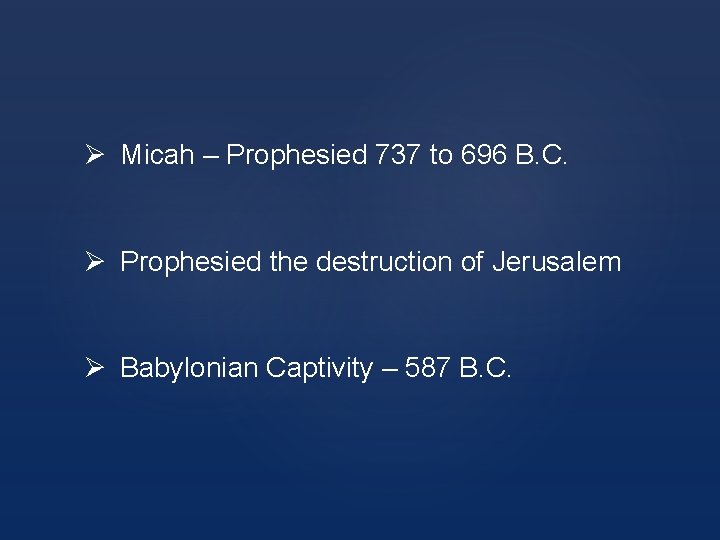 ➢ Micah – Prophesied 737 to 696 B.C.

➢ Prophesied the destruction of Jerusalem

➢ Babylonian Captivity – 587 B.C.